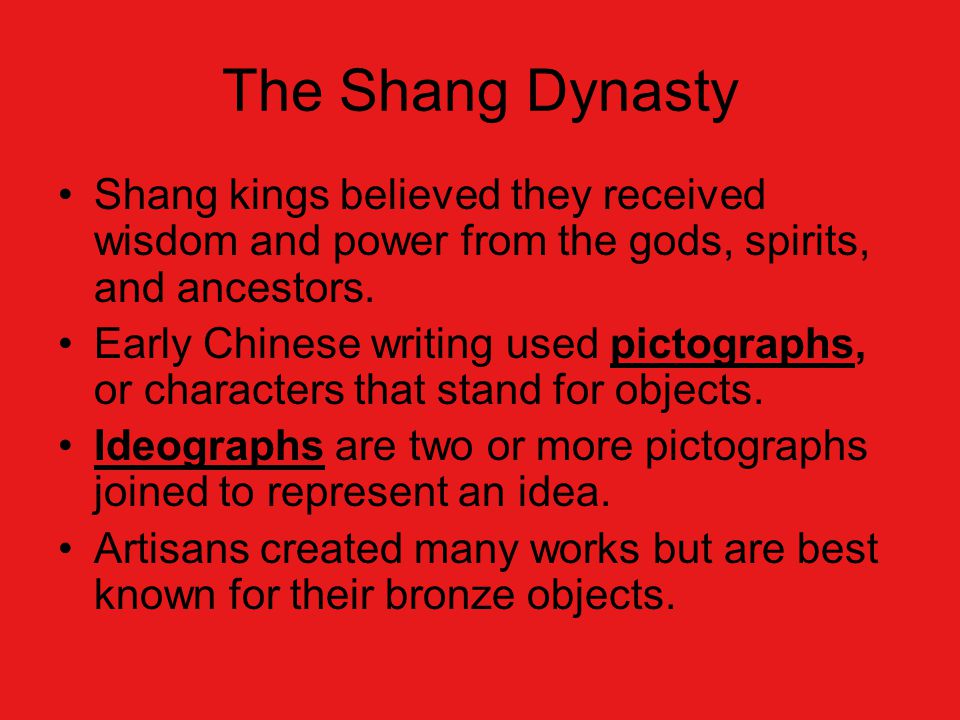 The Shang Dynasty

• Shang kings believed they received wisdom and power from the gods, spirits, and ancestors.

• Early Chinese writing used pictographs, or characters that stand for objects.

• Ideographs are two or more pictographs joined to represent an idea.

• Artisans created many works but are best known for their bronze objects.